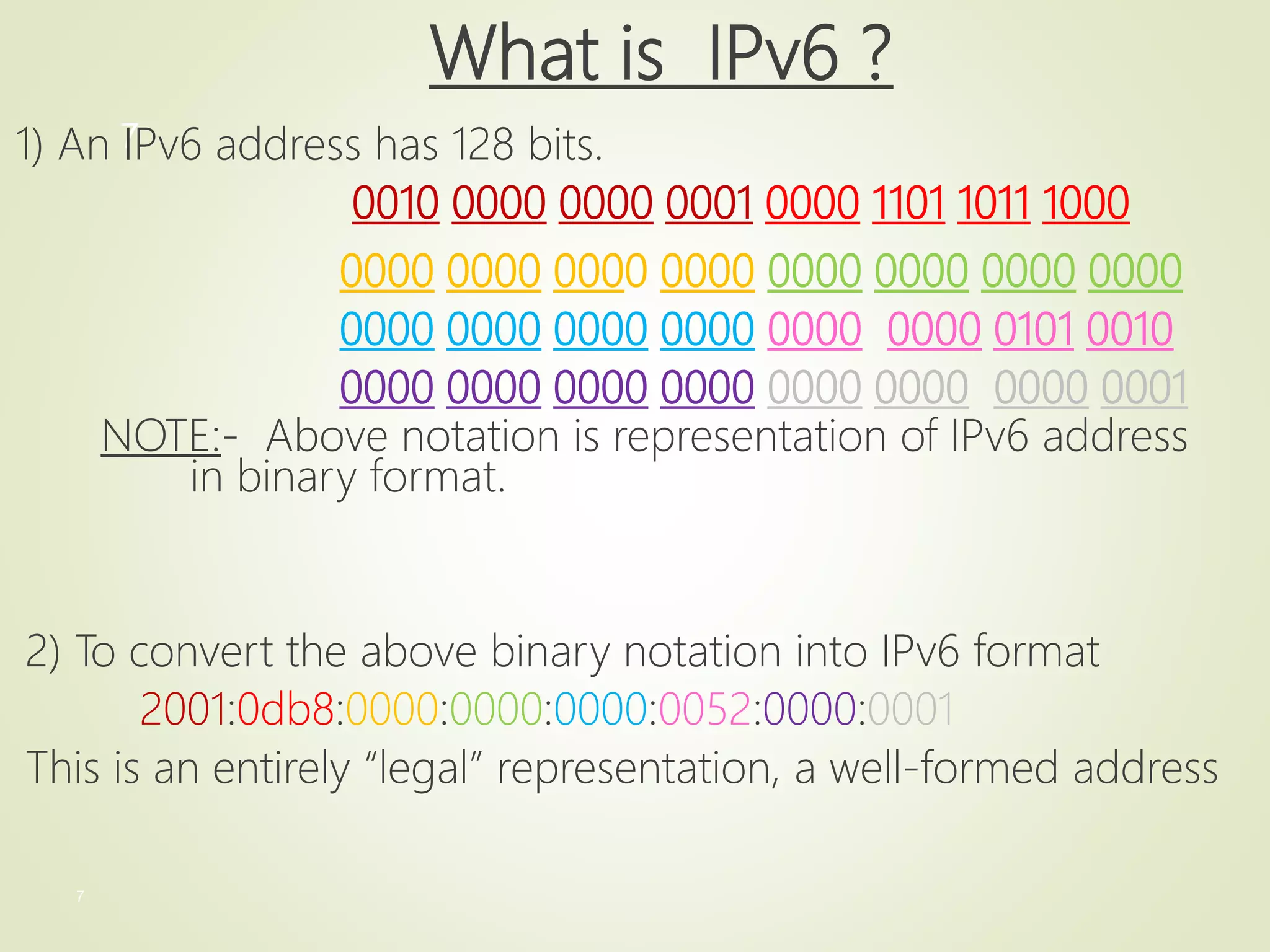 What is IPv6 ?

1) An IPv6 address has 128 bits.

0010 0000 0000 0001 0000 1101 1011 1000

0000 0000 0000 0000 0000 0000 0000 0000

0000 0000 0000 0000 0000 0000 0101 0010

0000 0000 0000 0000 0000 0000 0000 0001

NOTE:- Above notation is representation of IPv6 address in binary format.

2) To convert the above binary notation into IPv6 format

2001:0db8:0000:0000:0000:0052:0000:0001

This is an entirely “legal” representation, a well-formed address

7